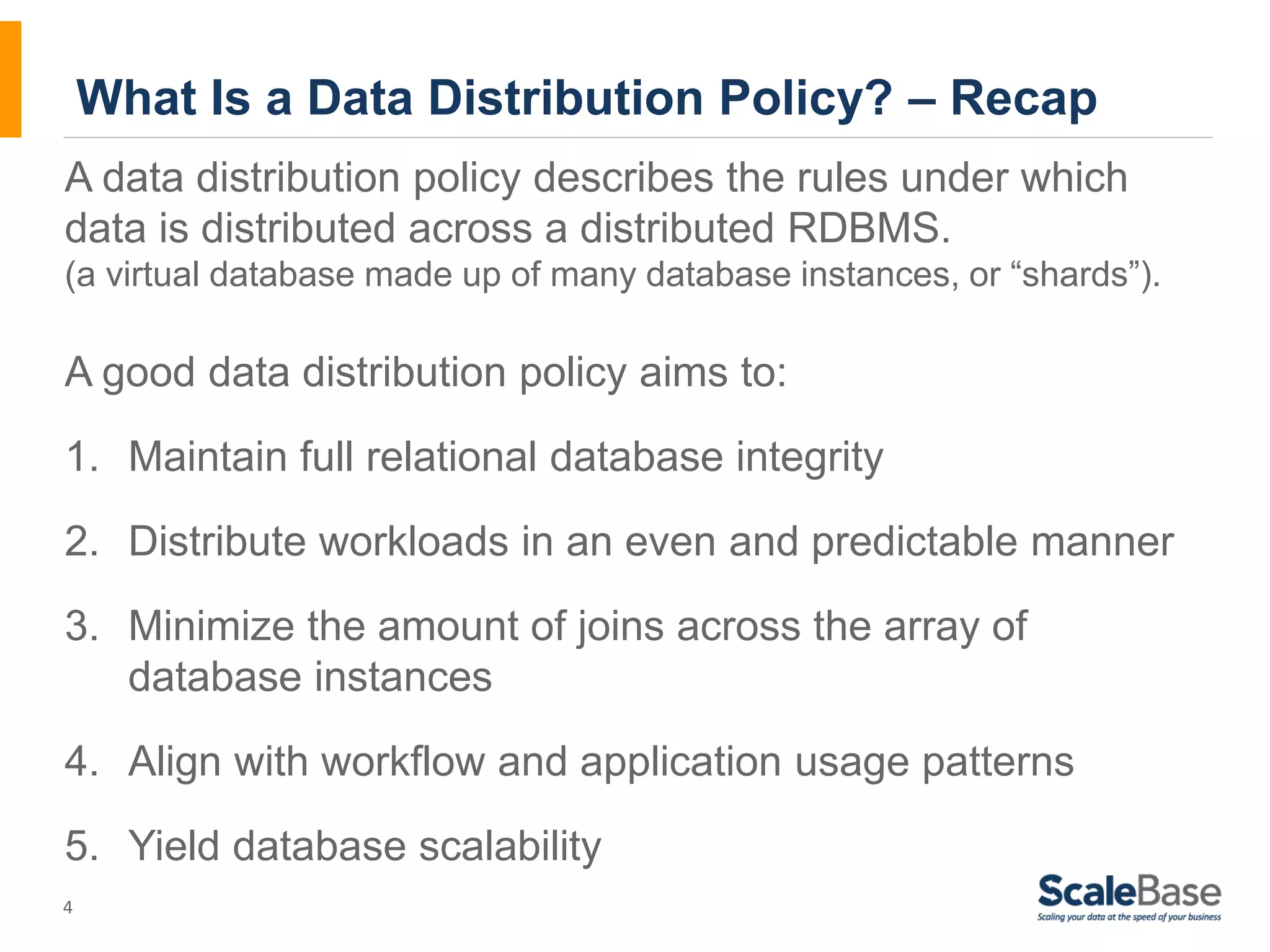 What Is a Data Distribution Policy? – Recap

A data distribution policy describes the rules under which data is distributed across a distributed RDBMS.
(a virtual database made up of many database instances, or “shards”).

A good data distribution policy aims to:

1. Maintain full relational database integrity

2. Distribute workloads in an even and predictable manner

3. Minimize the amount of joins across the array of database instances

4. Align with workflow and application usage patterns

5. Yield database scalability

4

ScaleBase
Scaling your data at the speed of your business